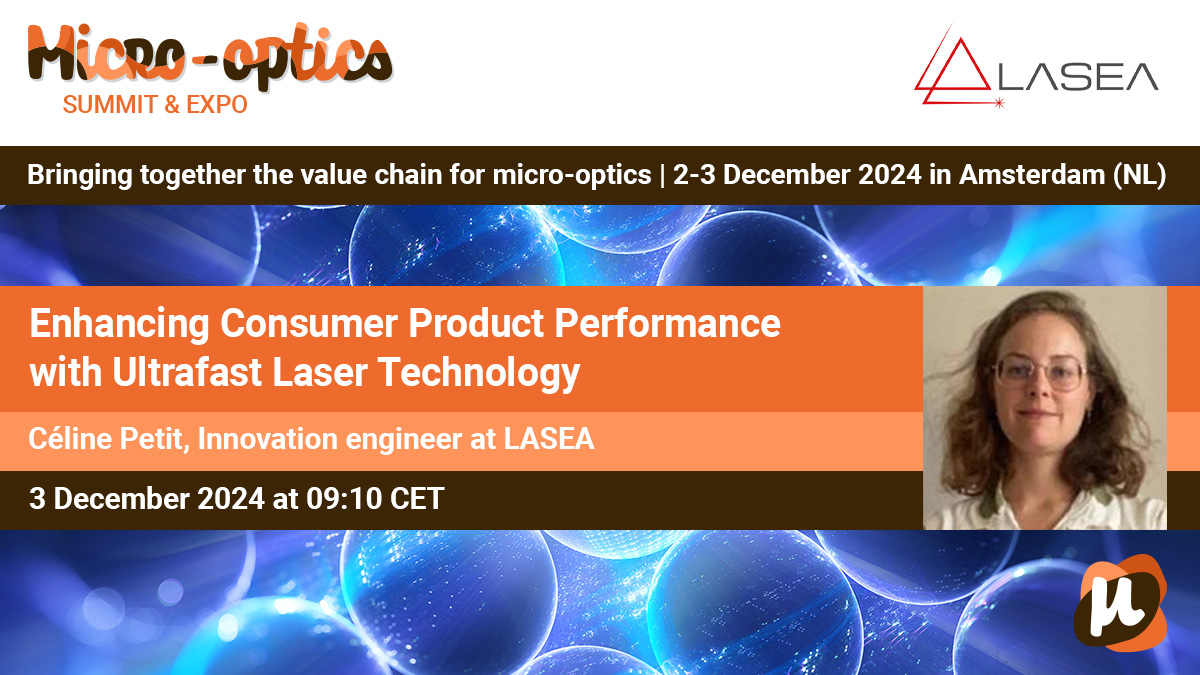 Micro-optics
SUMMIT & EXPO

LASEA

Bringing together the value chain for micro-optics | 2-3 December 2024 in Amsterdam (NL)

Enhancing Consumer Product Performance with Ultrafast Laser Technology

Céline Petit, Innovation engineer at LASEA

3 December 2024 at 09:10 CET

μ